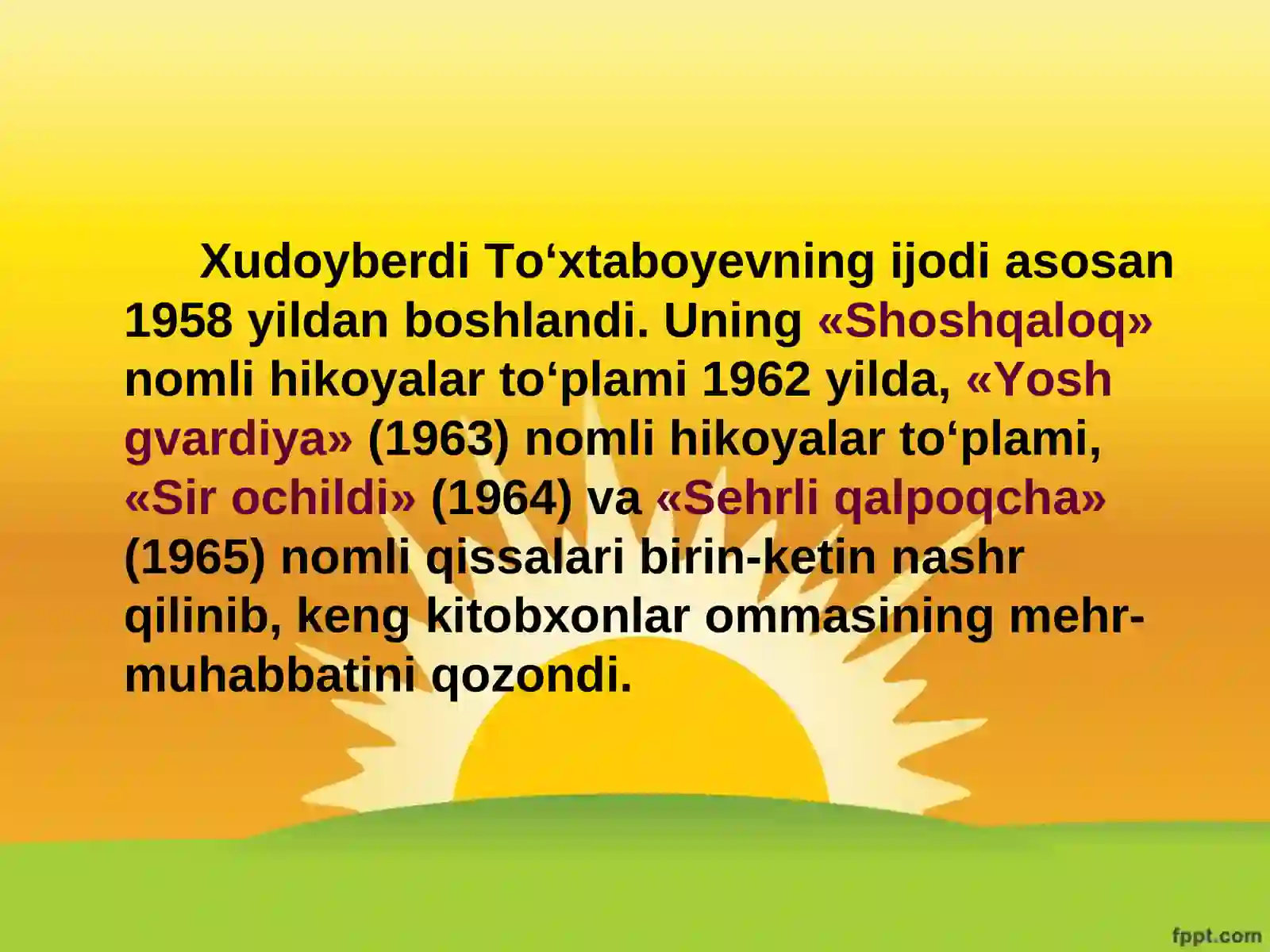 Xudoyberdi To‘xtaboyevning ijodi asosan 1958 yildan boshlandi. Uning «Shoshqaloq» nomli hikoyalar to‘plami 1962 yilda, «Yosh gvardiya» (1963) nomli hikoyalar to‘plami, «Sir ochildi» (1964) va «Sehrli qalpoqcha» (1965) nomli qissalari birin-ketin nashr qilinib, keng kitobxonlar ommasining mehr-muhabbatini qozondi.

fppt.com